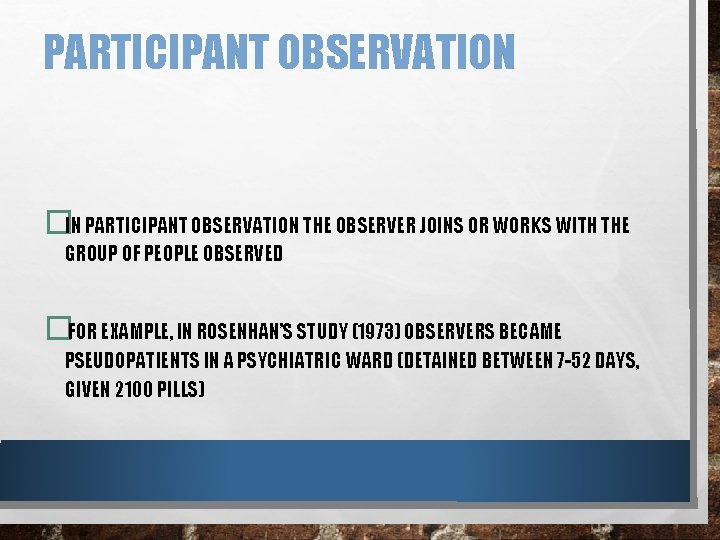 PARTICIPANT OBSERVATION

IN PARTICIPANT OBSERVATION THE OBSERVER JOINS OR WORKS WITH THE GROUP OF PEOPLE OBSERVED

FOR EXAMPLE, IN ROSENHAN'S STUDY (1973) OBSERVERS BECAME PSEUDOPATIENTS IN A PSYCHIATRIC WARD (DETAINED BETWEEN 7-52 DAYS, GIVEN 2100 PILLS)